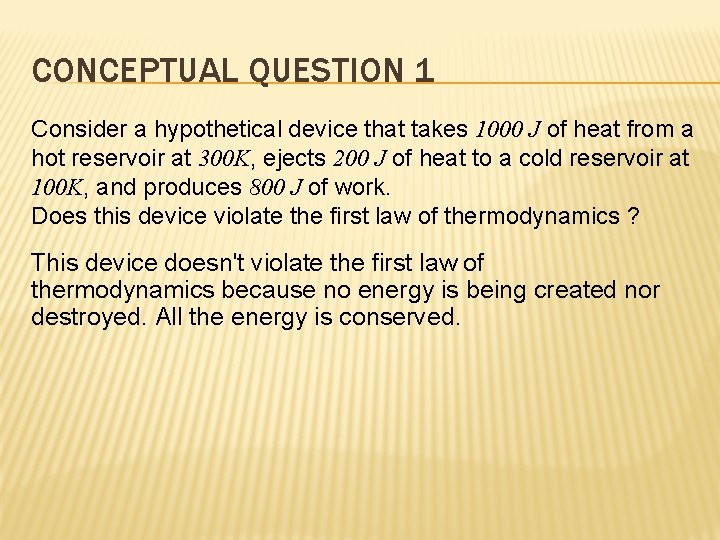 CONCEPTUAL QUESTION 1

Consider a hypothetical device that takes $1000\ J$ of heat from a hot reservoir at $300K$, ejects $200\ J$ of heat to a cold reservoir at $100K$, and produces $800\ J$ of work.
Does this device violate the first law of thermodynamics ?

This device doesn't violate the first law of thermodynamics because no energy is being created nor destroyed. All the energy is conserved.